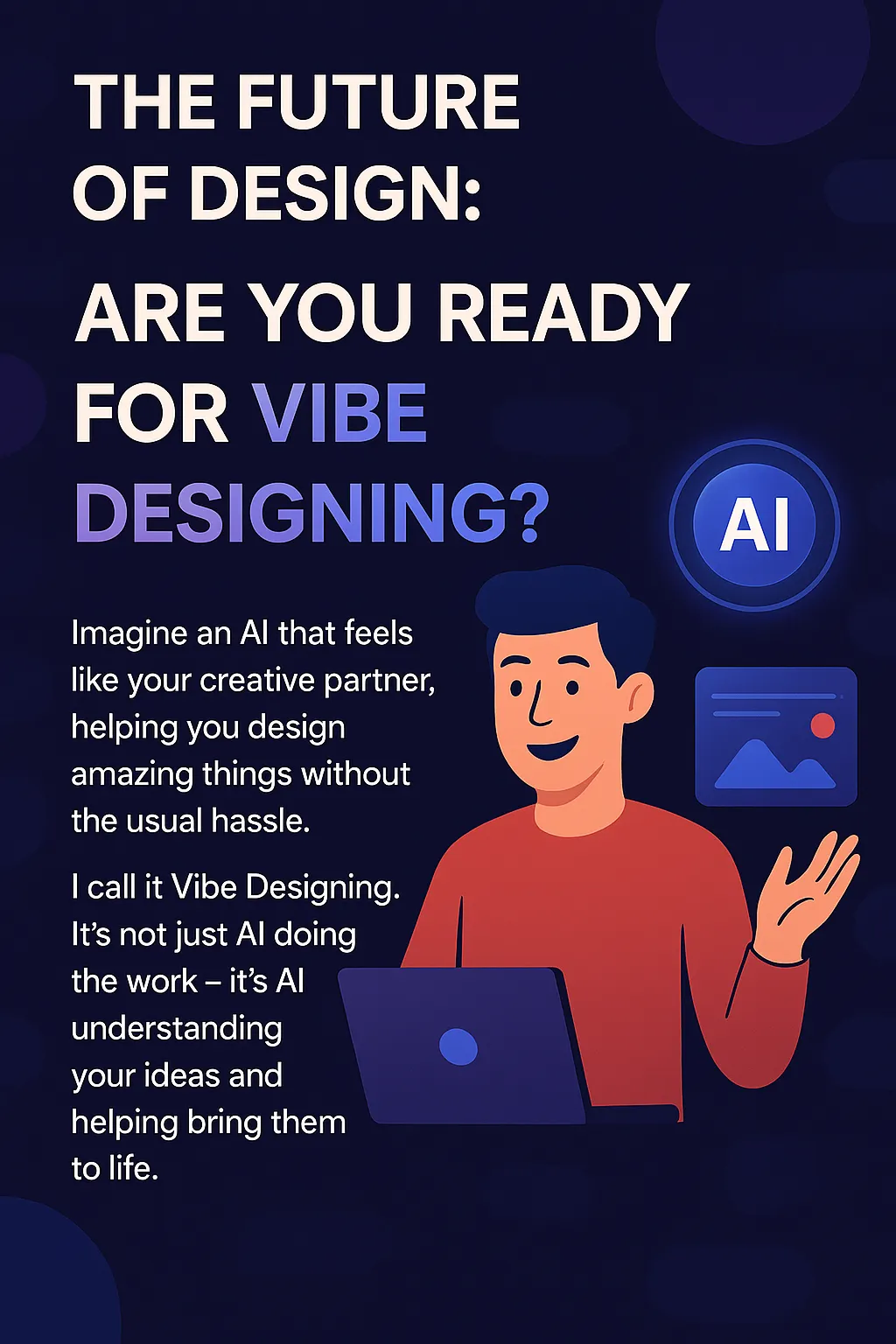 THE FUTURE OF DESIGN:

ARE YOU READY FOR VIBE DESIGNING?

AI

Imagine an AI that feels like your creative partner, helping you design amazing things without the usual hassle.

I call it Vibe Designing. It's not just AI doing the work – it's AI understanding your ideas and helping bring them to life.